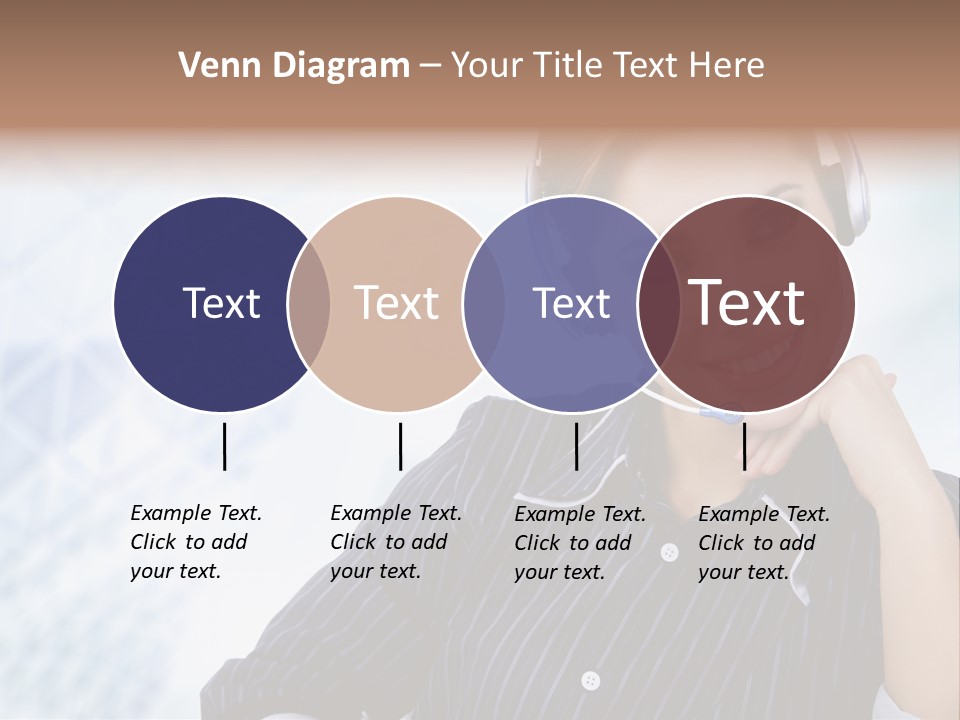 Venn Diagram – Your Title Text Here

Text

Text

Text

Text

Example Text. Click to add your text.

Example Text. Click to add your text.

Example Text. Click to add your text.

Example Text. Click to add your text.